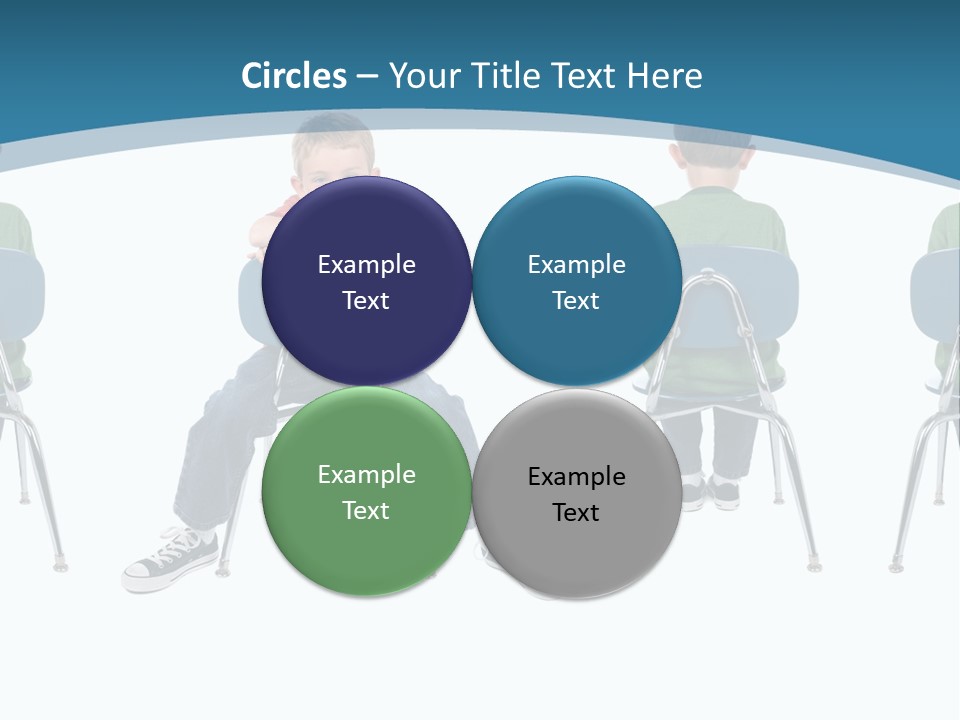 Circles – Your Title Text Here

Example Text

Example Text

Example Text

Example Text